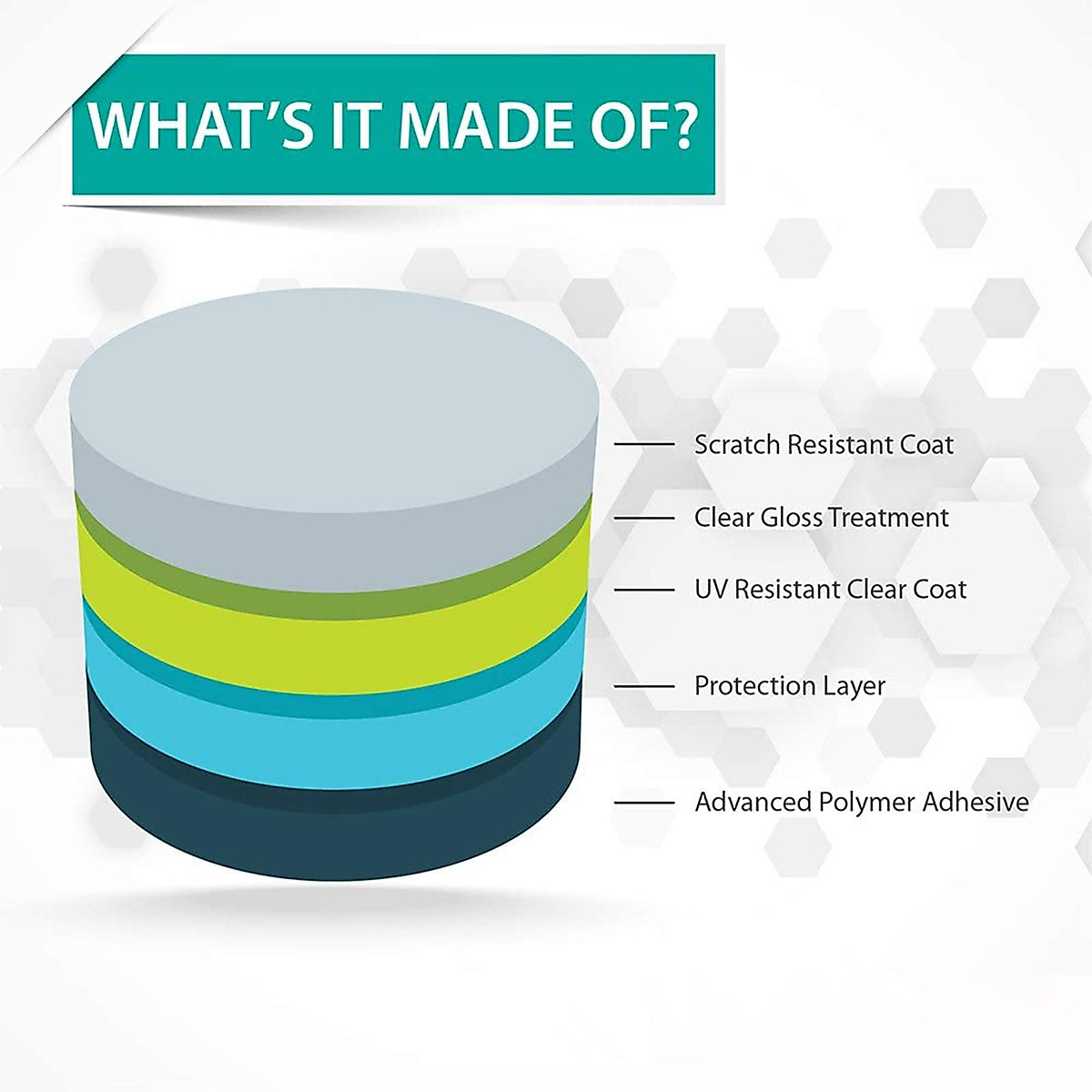 WHAT'S IT MADE OF?

Scratch Resistant Coat

Clear Gloss Treatment

UV Resistant Clear Coat

Protection Layer

Advanced Polymer Adhesive